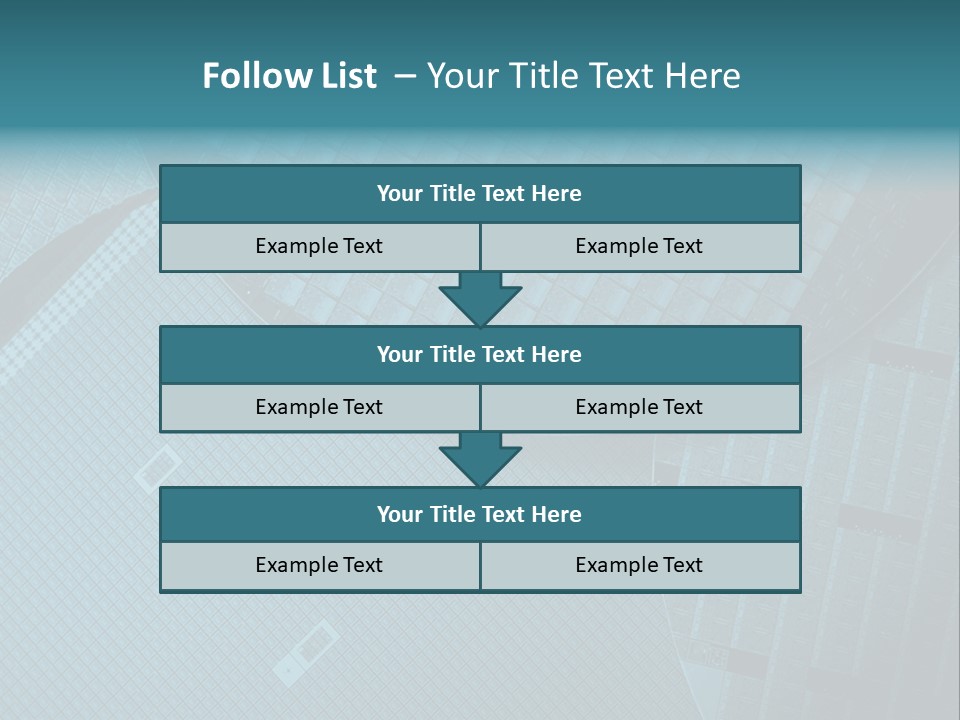 Follow List – Your Title Text Here

Your Title Text Here

Example Text

Example Text

Your Title Text Here

Example Text

Example Text

Your Title Text Here

Example Text

Example Text